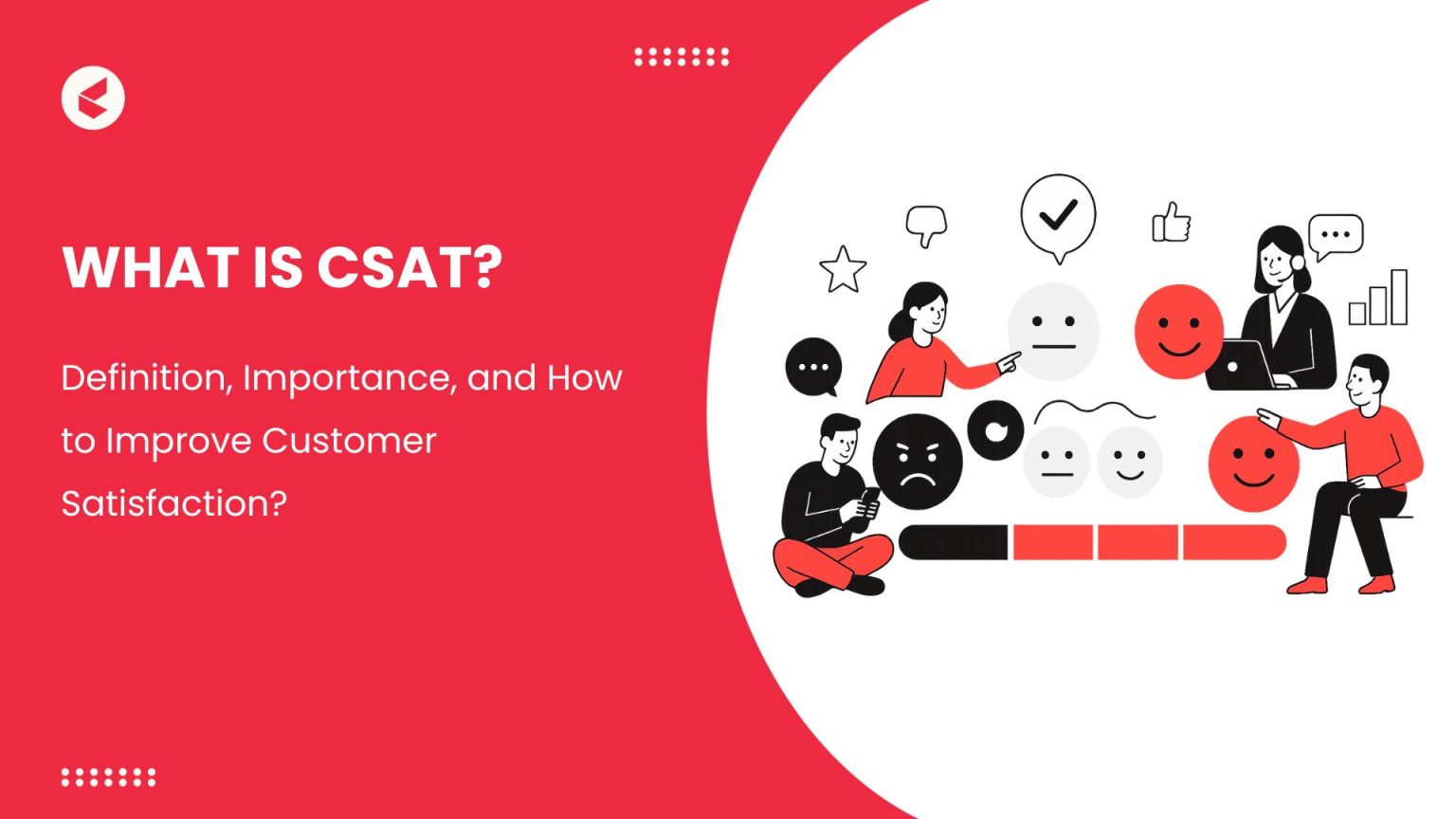 WHAT IS CSAT?

Definition, Importance, and How to Improve Customer Satisfaction?